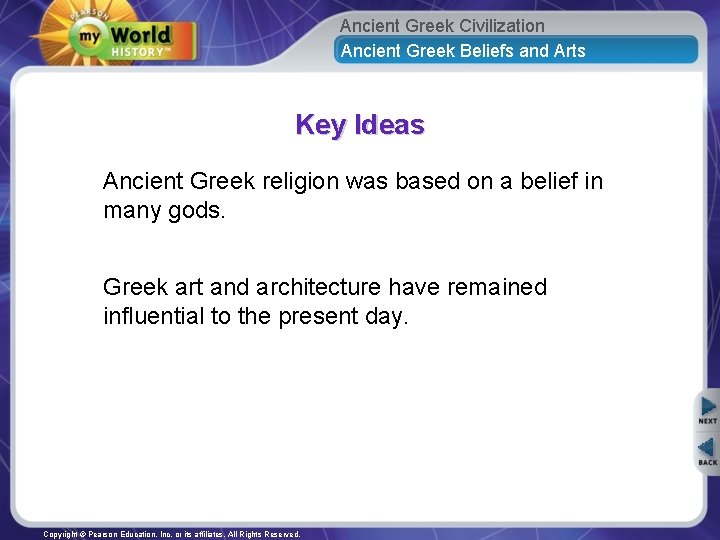 PEARSON
my World HISTORY™

Ancient Greek Civilization
Ancient Greek Beliefs and Arts

Key Ideas

Ancient Greek religion was based on a belief in many gods.

Greek art and architecture have remained influential to the present day.

NEXT
BACK

Copyright © Pearson Education, Inc. or its affiliates. All Rights Reserved.